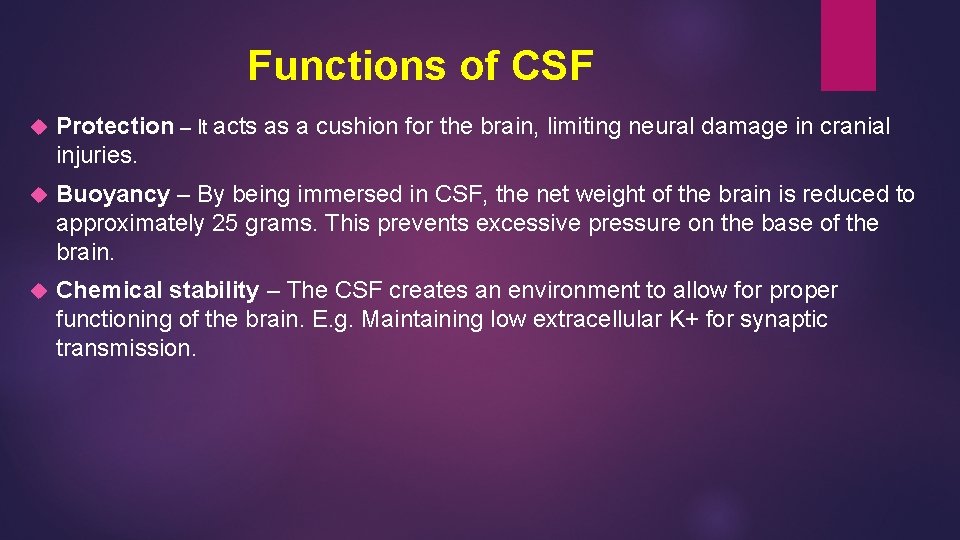 Functions of CSF

Protection – It acts as a cushion for the brain, limiting neural damage in cranial injuries.

Buoyancy – By being immersed in CSF, the net weight of the brain is reduced to approximately 25 grams. This prevents excessive pressure on the base of the brain.

Chemical stability – The CSF creates an environment to allow for proper functioning of the brain. E.g. Maintaining low extracellular K+ for synaptic transmission.